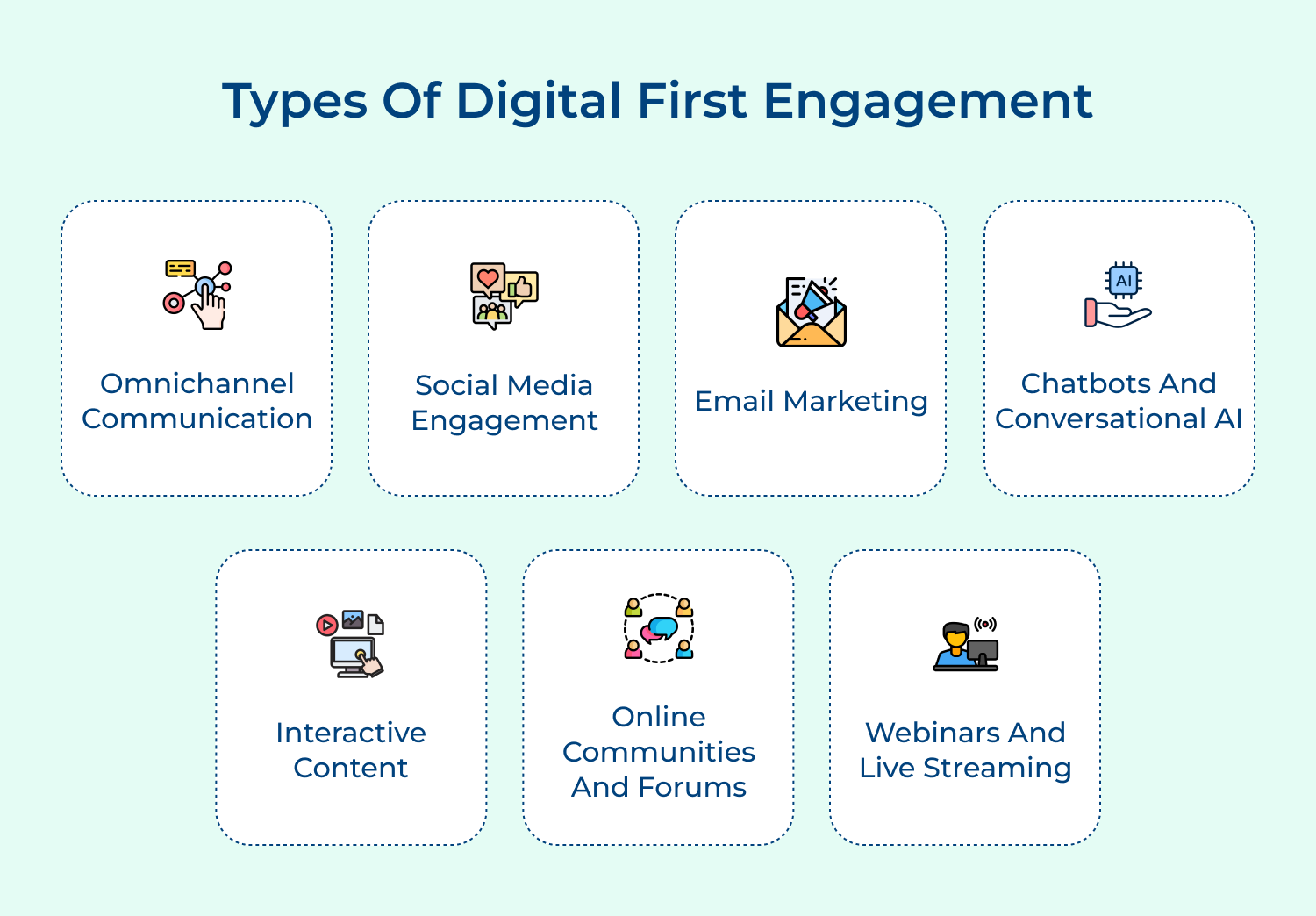 Types Of Digital First Engagement

Omnichannel Communication

Social Media Engagement

Email Marketing

AI

Chatbots And Conversational AI

Interactive Content

Online Communities And Forums

Webinars And Live Streaming